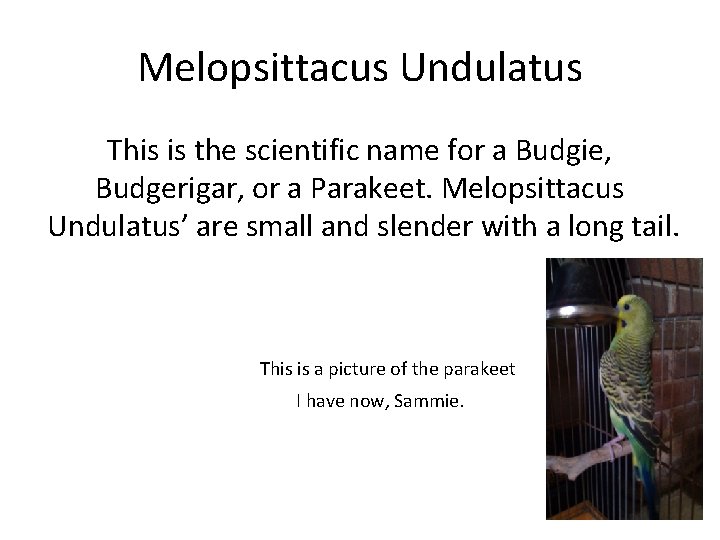 Melopsittacus Undulatus

This is the scientific name for a Budgie, Budgerigar, or a Parakeet. Melopsittacus Undulatus’ are small and slender with a long tail.

This is a picture of the parakeet I have now, Sammie.